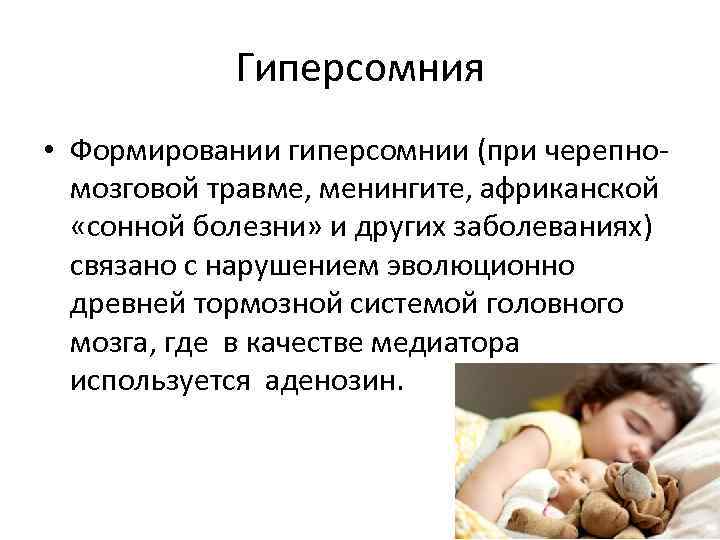 Гиперсомния

• Формировании гиперсомнии (при черепно-мозговой травме, менингите, африканской «сонной болезни» и других заболеваниях) связано с нарушением эволюционно древней тормозной системой головного мозга, где в качестве медиатора используется аденозин.